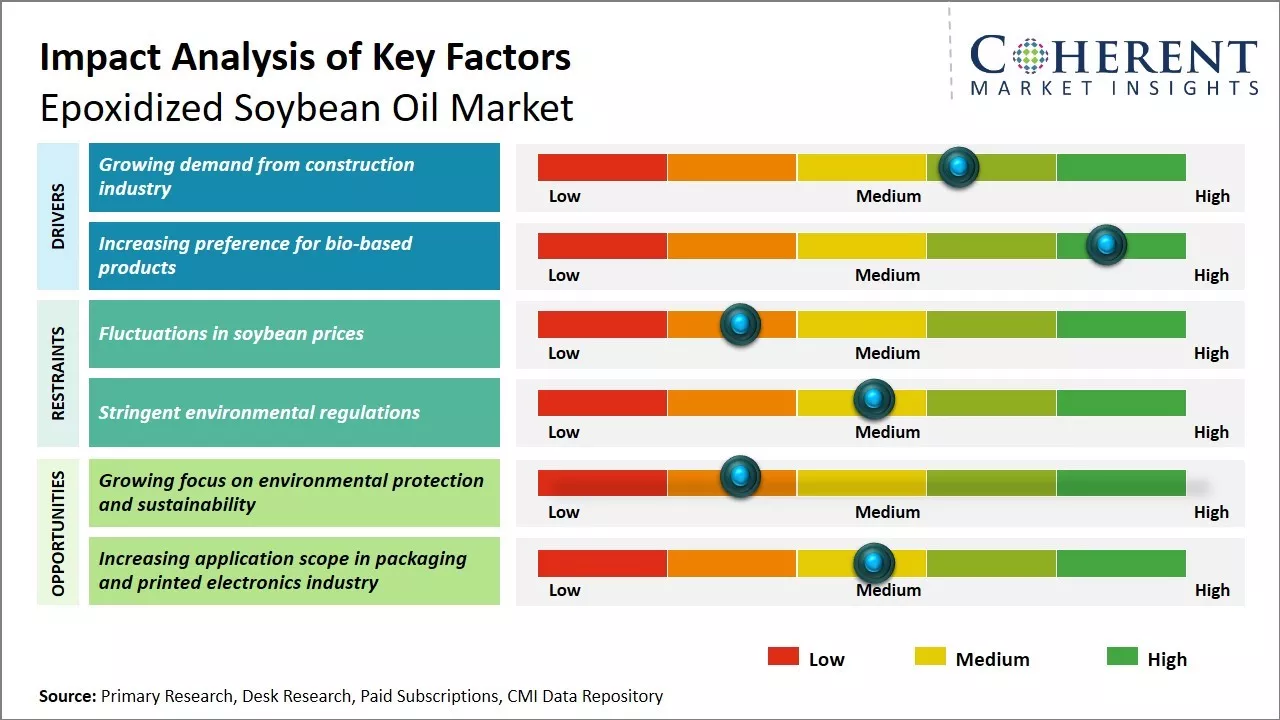 Impact Analysis of Key Factors
Epoxidized Soybean Oil Market

COHERENT
MARKET INSIGHTS

DRIVERS

Growing demand from construction industry

Low Medium High

Increasing preference for bio-based products

Low Medium High

RESTRAINTS

Fluctuations in soybean prices

Low Medium High

Stringent environmental regulations

Low Medium High

OPPORTUNITIES

Growing focus on environmental protection and sustainability

Low Medium High

Increasing application scope in packaging and printed electronics industry

Low Medium High

Low Medium High

Source: Primary Research, Desk Research, Paid Subscriptions, CMI Data Repository